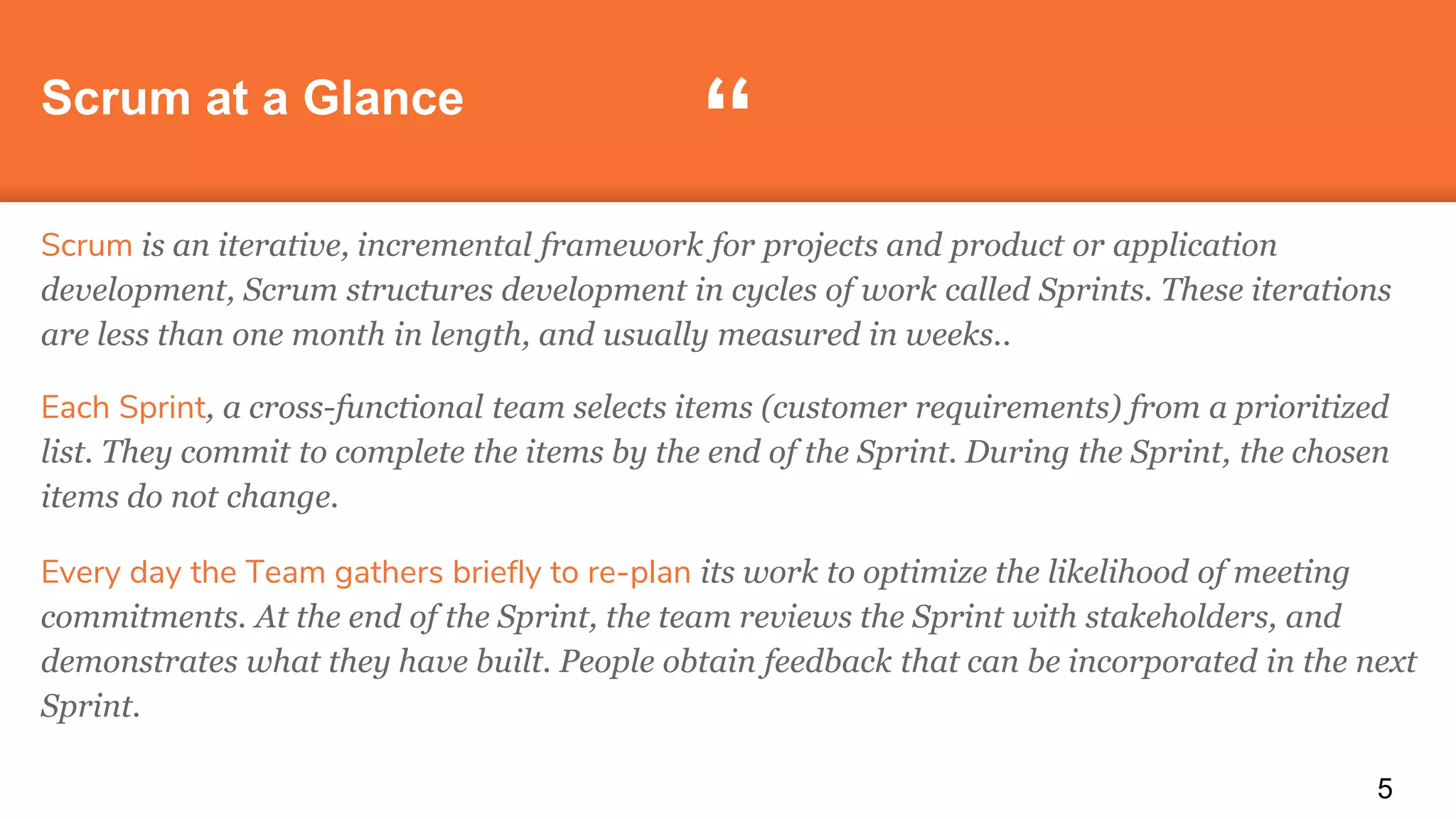 Scrum at a Glance

“

Scrum is an iterative, incremental framework for projects and product or application development, Scrum structures development in cycles of work called Sprints. These iterations are less than one month in length, and usually measured in weeks..

Each Sprint, a cross-functional team selects items (customer requirements) from a prioritized list. They commit to complete the items by the end of the Sprint. During the Sprint, the chosen items do not change.

Every day the Team gathers briefly to re-plan its work to optimize the likelihood of meeting commitments. At the end of the Sprint, the team reviews the Sprint with stakeholders, and demonstrates what they have built. People obtain feedback that can be incorporated in the next Sprint.

5